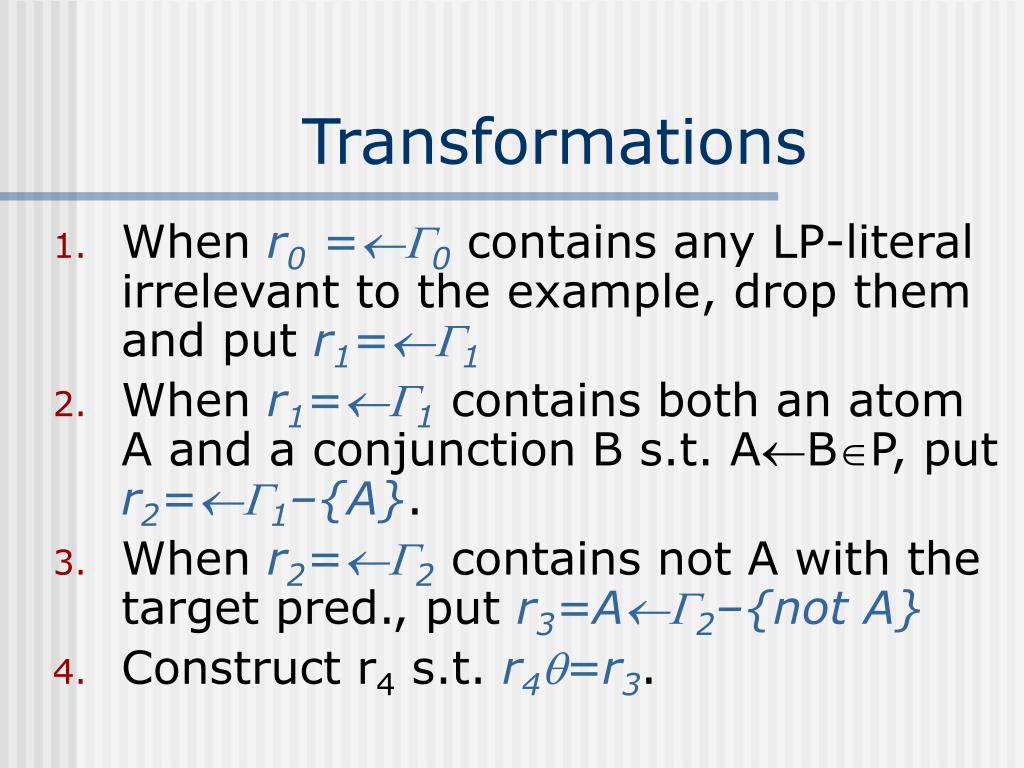 Transformations

1. When $r_0 = \leftarrow \Gamma_0$ contains any LP-literal irrelevant to the example, drop them and put $r_1 = \leftarrow \Gamma_1$
2. When $r_1 = \leftarrow \Gamma_1$ contains both an atom A and a conjunction B s.t. $A \leftarrow B \in P$, put $r_2 = \leftarrow \Gamma_1 - \{A\}$.
3. When $r_2 = \leftarrow \Gamma_2$ contains not A with the target pred., put $r_3 = A \leftarrow \Gamma_2 - \{not\ A\}$
4. Construct $r_4$ s.t. $r_4\theta = r_3$.